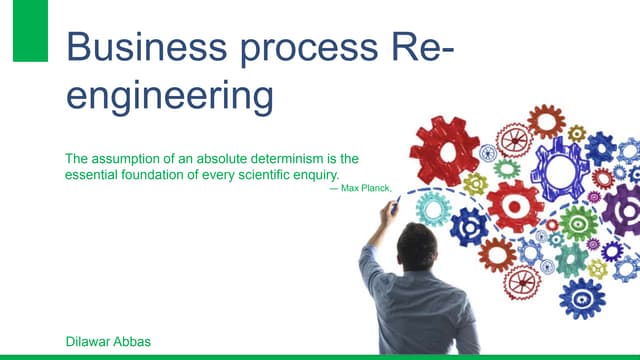 Business process Re-engineering

The assumption of an absolute determinism is the essential foundation of every scientific enquiry.
— Max Planck.

Dilawar Abbas